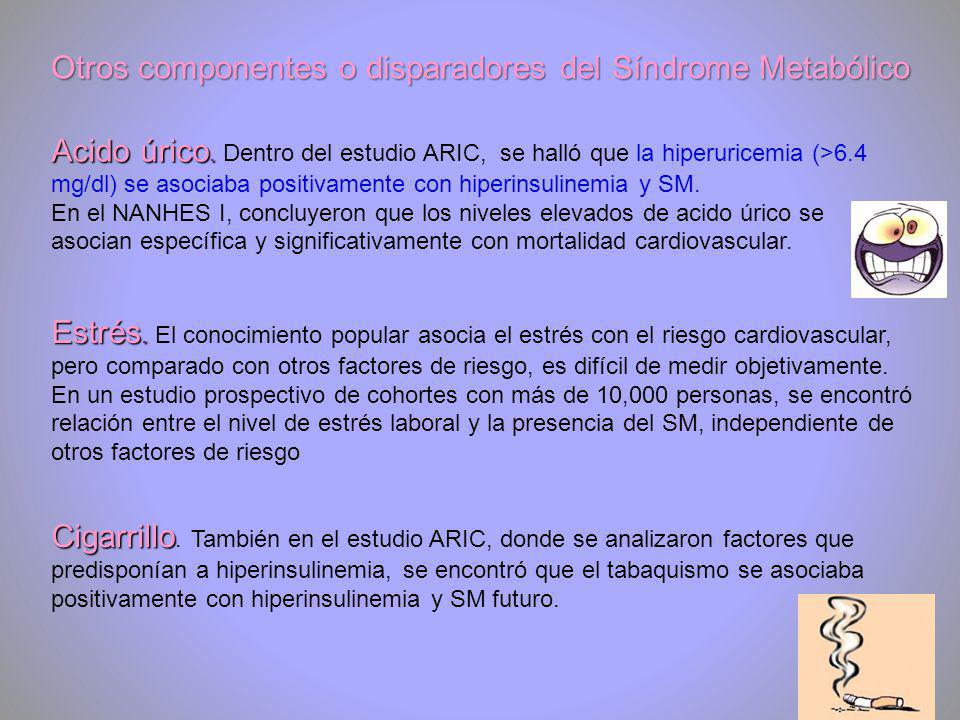 Otros componentes o disparadores del Síndrome Metabólico

Acido úrico. Dentro del estudio ARIC, se halló que la hiperuricemia (>6.4 mg/dl) se asociaba positivamente con hiperinsulinemia y SM.
En el NANHES I, concluyeron que los niveles elevados de acido úrico se asocian específica y significativamente con mortalidad cardiovascular.

Estrés. El conocimiento popular asocia el estrés con el riesgo cardiovascular, pero comparado con otros factores de riesgo, es difícil de medir objetivamente. En un estudio prospectivo de cohortes con más de 10,000 personas, se encontró relación entre el nivel de estrés laboral y la presencia del SM, independiente de otros factores de riesgo

Cigarrillo. También en el estudio ARIC, donde se analizaron factores que predisponían a hiperinsulinemia, se encontró que el tabaquismo se asociaba positivamente con hiperinsulinemia y SM futuro.